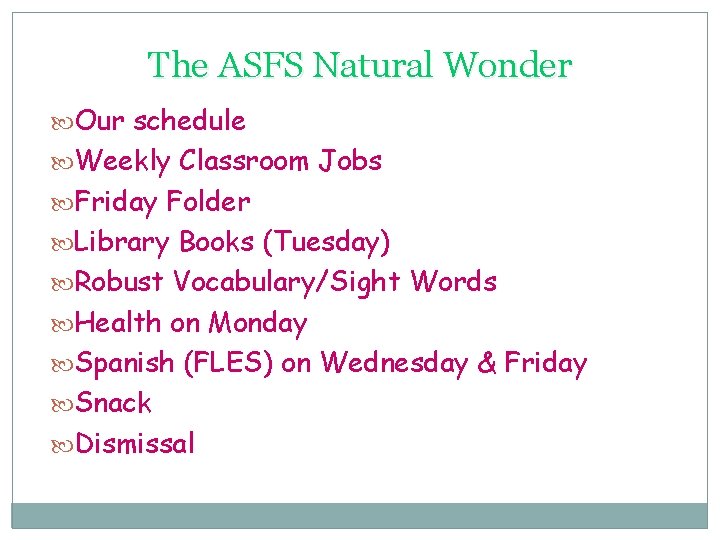 The ASFS Natural Wonder

Our schedule
Weekly Classroom Jobs
Friday Folder
Library Books (Tuesday)
Robust Vocabulary/Sight Words
Health on Monday
Spanish (FLES) on Wednesday & Friday
Snack
Dismissal